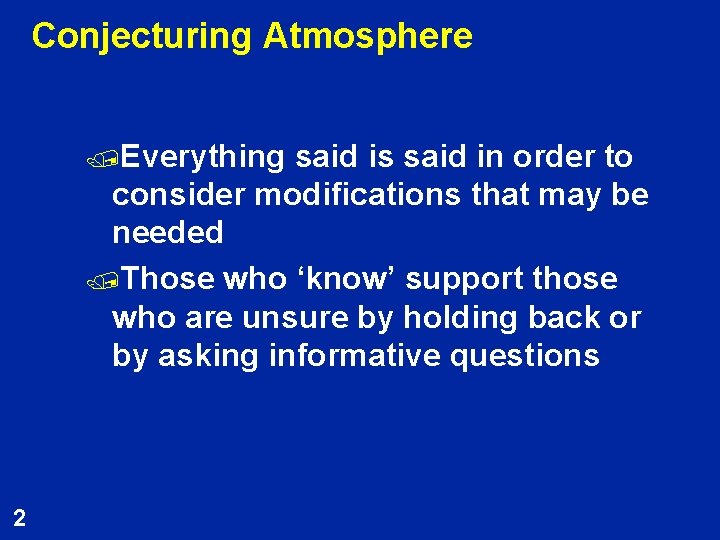 Conjecturing Atmosphere

Everything said is said in order to consider modifications that may be needed

Those who ‘know’ support those who are unsure by holding back or by asking informative questions

2